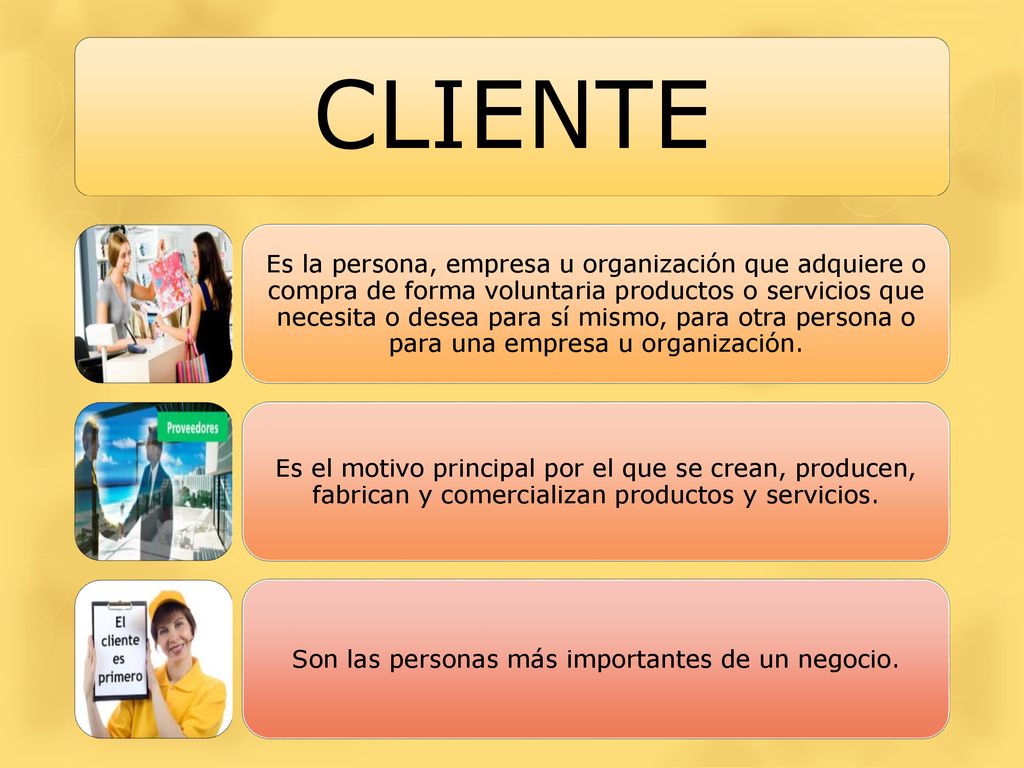 CLIENTE

Es la persona, empresa u organización que adquiere o compra de forma voluntaria productos o servicios que necesita o desea para sí mismo, para otra persona o para una empresa u organización.

Proveedores

Es el motivo principal por el que se crean, producen, fabrican y comercializan productos y servicios.

El cliente es primero

Son las personas más importantes de un negocio.